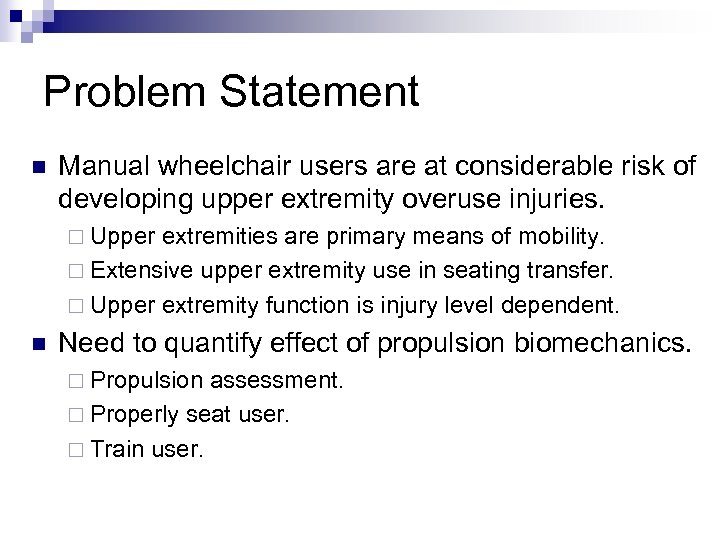 Problem Statement

- Manual wheelchair users are at considerable risk of developing upper extremity overuse injuries.
  - Upper extremities are primary means of mobility.
  - Extensive upper extremity use in seating transfer.
  - Upper extremity function is injury level dependent.
- Need to quantify effect of propulsion biomechanics.
  - Propulsion assessment.
  - Properly seat user.
  - Train user.